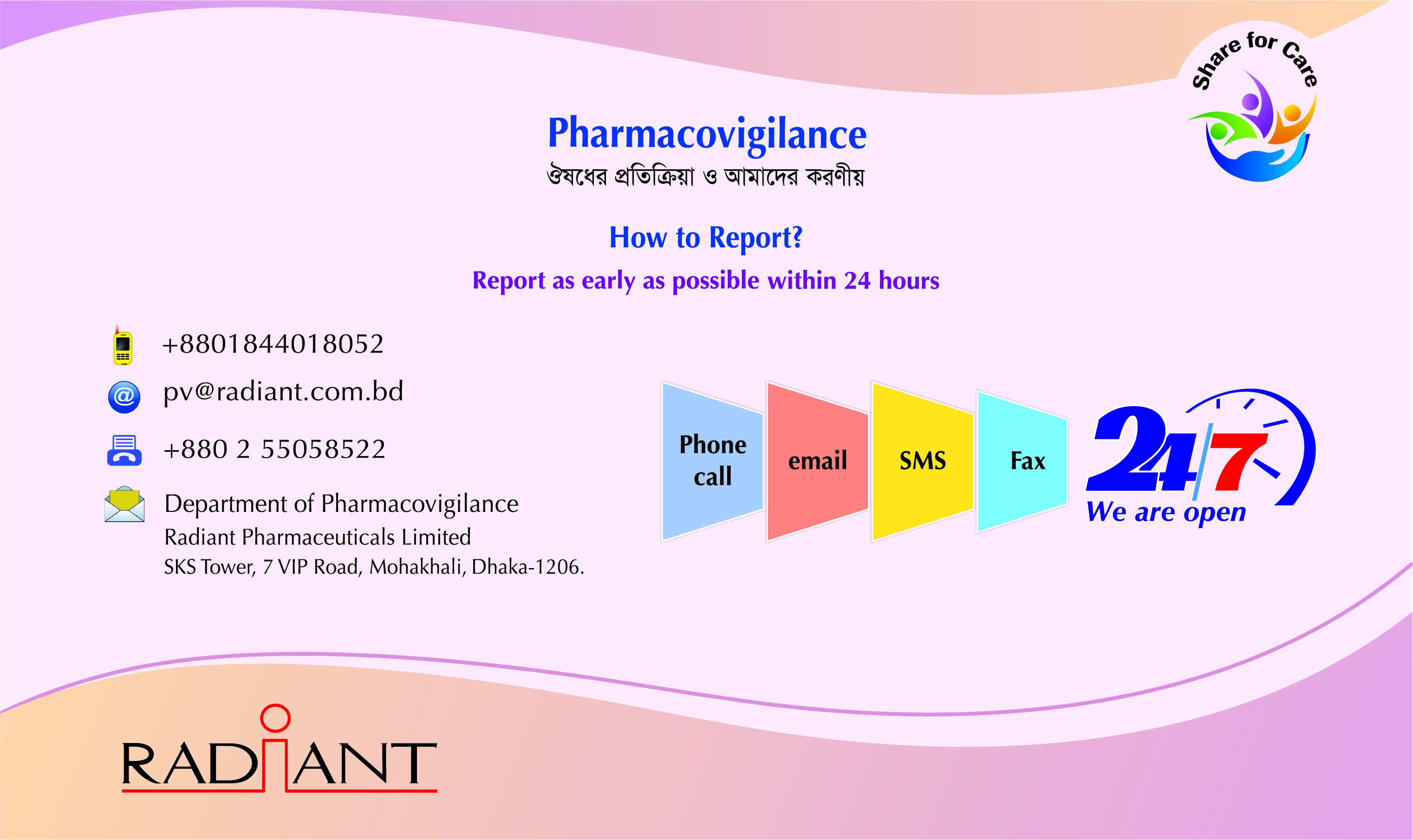 Share for Care

Pharmacovigilance
ঔষধের প্রতিক্রিয়া ও আমাদের করণীয়

How to Report?
Report as early as possible within 24 hours

+8801844018052
pv@radiant.com.bd
+880 2 55058522
Department of Pharmacovigilance
Radiant Pharmaceuticals Limited
SKS Tower, 7 VIP Road, Mohakhali, Dhaka-1206.

Phone call
email
SMS
Fax

24/7
We are open

RADIANT